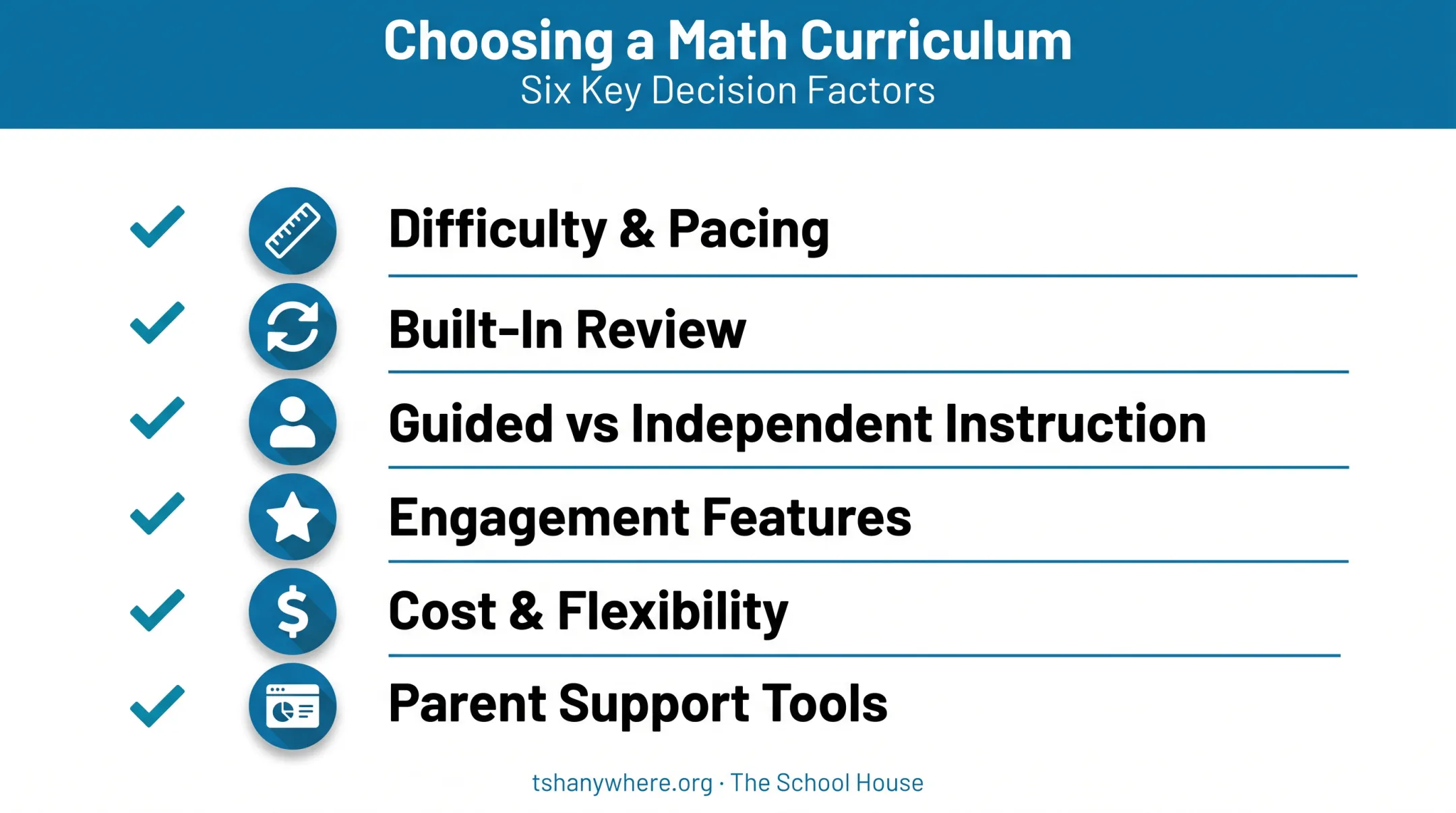 Choosing a Math Curriculum
Six Key Decision Factors

Difficulty & Pacing

Built-In Review

Guided vs Independent Instruction

Engagement Features

Cost & Flexibility

Parent Support Tools

tshanywhere.org · The School House